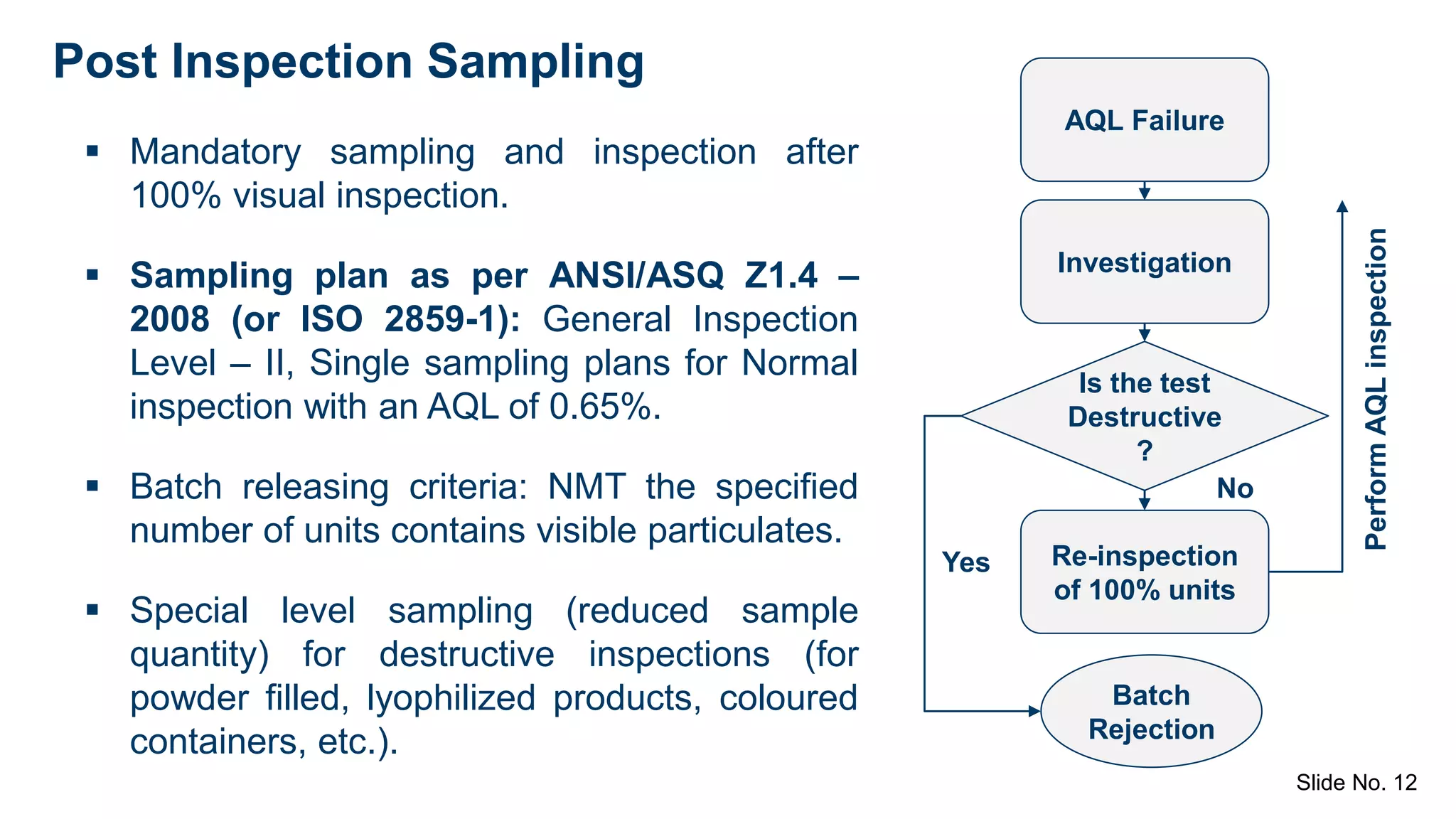 Post Inspection Sampling

▪ Mandatory sampling and inspection after 100% visual inspection.

▪ Sampling plan as per ANSI/ASQ Z1.4 – 2008 (or ISO 2859-1): General Inspection Level – II, Single sampling plans for Normal inspection with an AQL of 0.65%.

▪ Batch releasing criteria: NMT the specified number of units contains visible particulates.

▪ Special level sampling (reduced sample quantity) for destructive inspections (for powder filled, lyophilized products, coloured containers, etc.).

AQL Failure

Investigation

Is the test Destructive ?

No

Yes

Re-inspection of 100% units

Perform AQL inspection

Batch Rejection

Slide No. 12